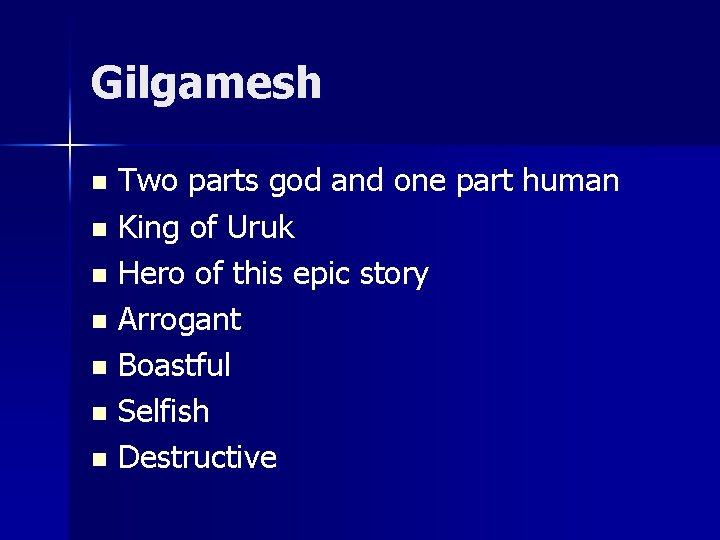 Gilgamesh

- Two parts god and one part human
- King of Uruk
- Hero of this epic story
- Arrogant
- Boastful
- Selfish
- Destructive